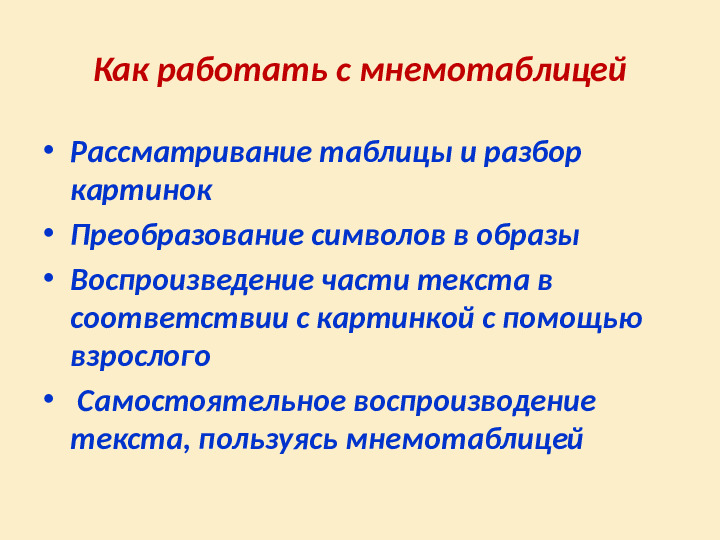 Как работать с мнемотаблицей

• Рассматривание таблицы и разбор картинок
• Преобразование символов в образы
• Воспроизведение части текста в соответствии с картинкой с помощью взрослого
• Самостоятельное воспроизводение текста, пользуясь мнемотаблицей